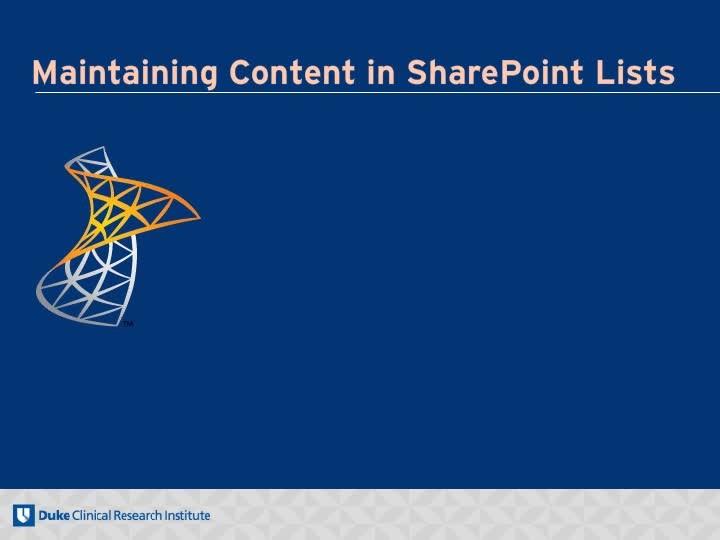 Maintaining Content in SharePoint Lists

™

Duke Clinical Research Institute